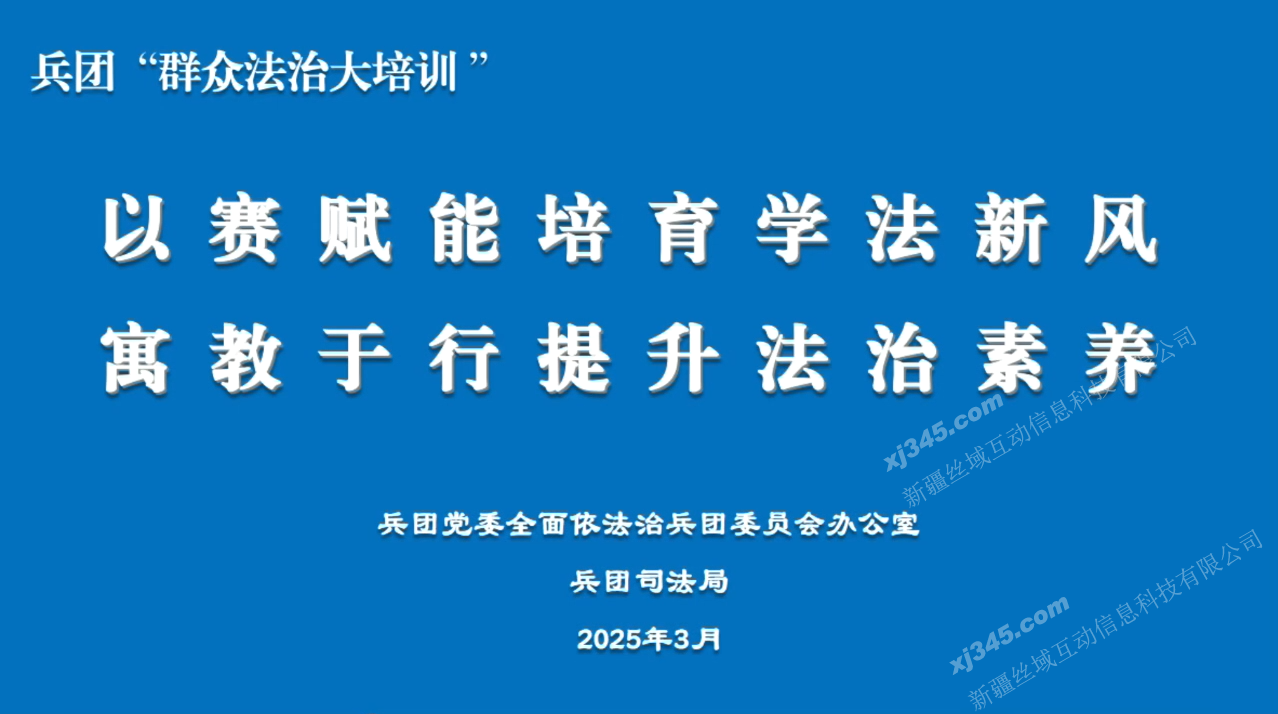 兵团“群众法治大培训”

以赛赋能培育学法新风
寓教于行提升法治素养

兵团党委全面依法治兵团委员会办公室

兵团司法局

2025年3月

xj345.com
新疆丝域互动信息科技有限公司

xj345.com
新疆丝域互动信息科技有限公司